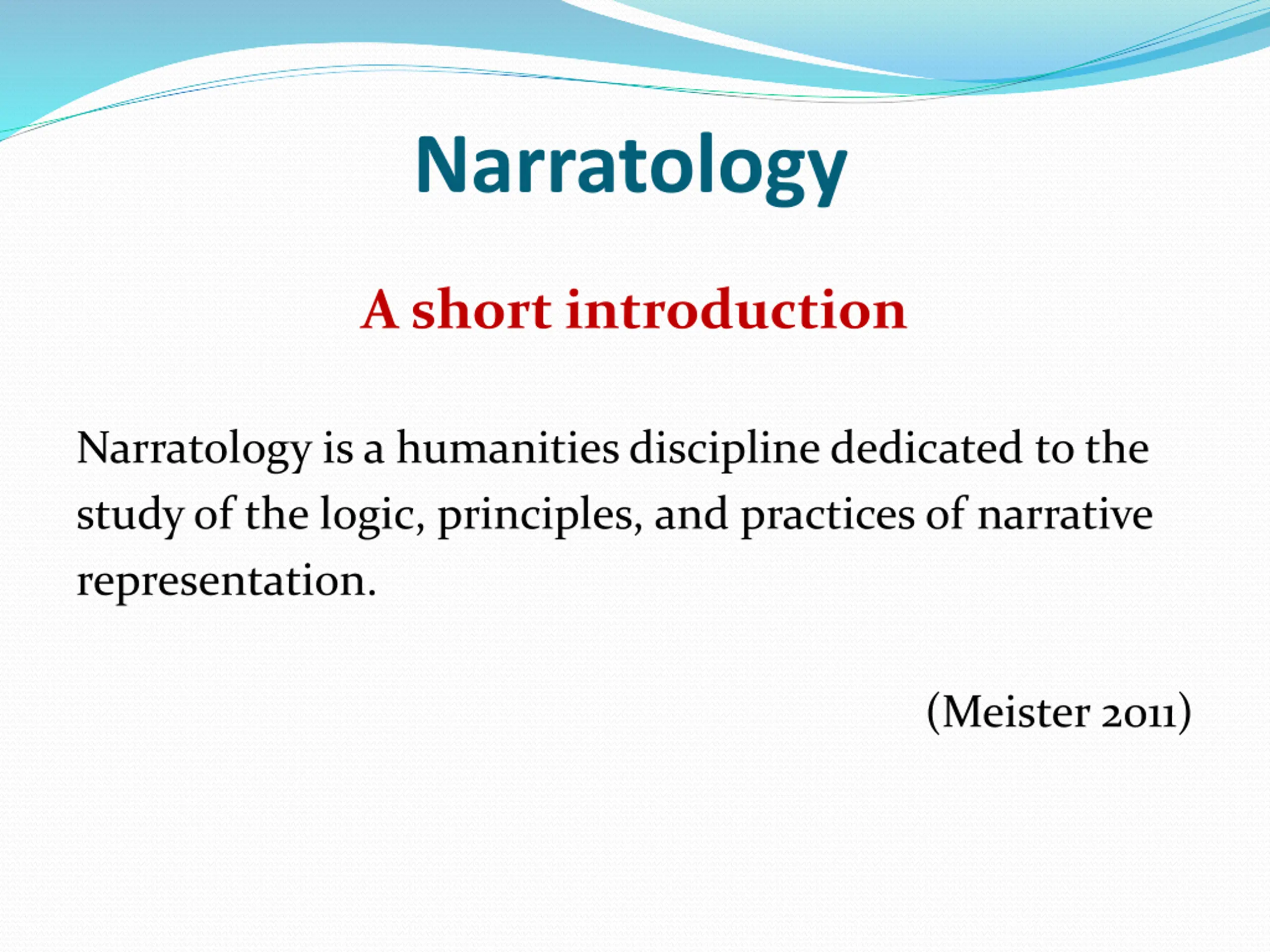 Narratology

A short introduction

Narratology is a humanities discipline dedicated to the study of the logic, principles, and practices of narrative representation.

(Meister 2011)